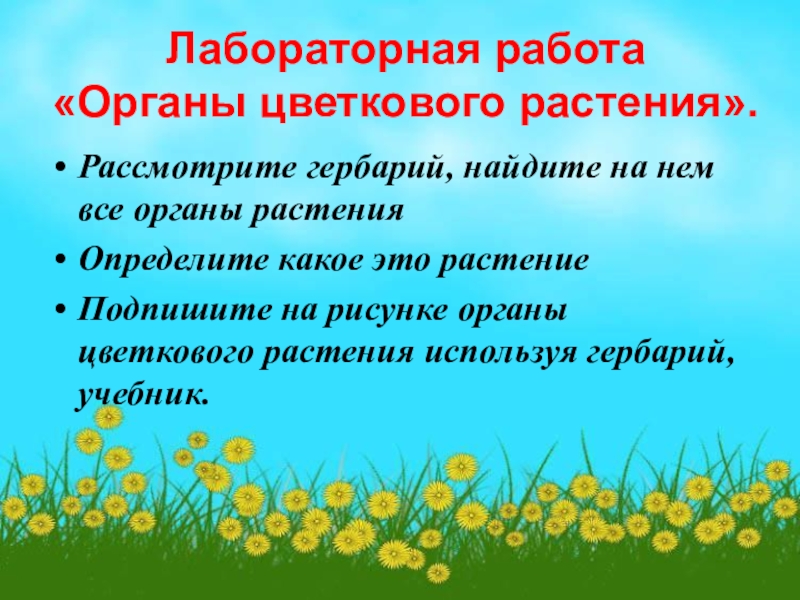 Лабораторная работа «Органы цветкового растения».

• Рассмотрите гербарий, найдите на нем все органы растения

• Определите какое это растение

• Подпишите на рисунке органы цветкового растения используя гербарий, учебник.